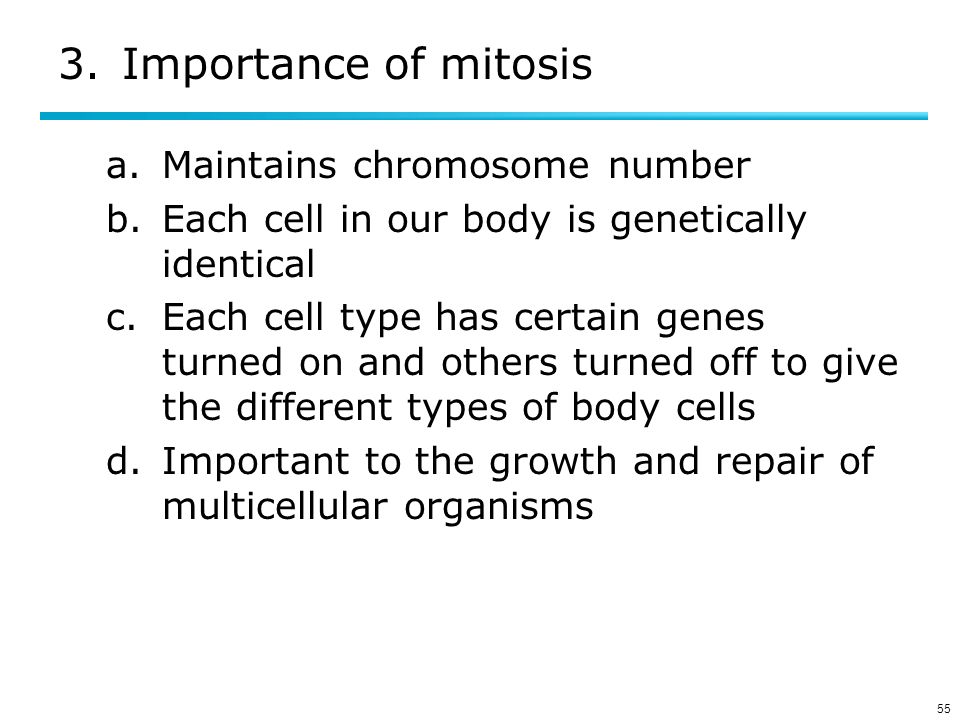 3. Importance of mitosis

a. Maintains chromosome number

b. Each cell in our body is genetically identical

c. Each cell type has certain genes turned on and others turned off to give the different types of body cells

d. Important to the growth and repair of multicellular organisms

55